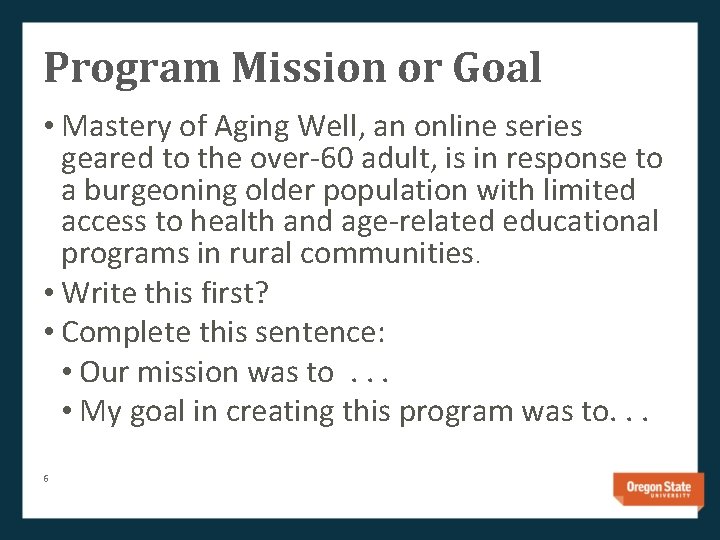 Program Mission or Goal

• Mastery of Aging Well, an online series geared to the over-60 adult, is in response to a burgeoning older population with limited access to health and age-related educational programs in rural communities.

• Write this first?

• Complete this sentence:

• Our mission was to . . .

• My goal in creating this program was to. . .

6

Oregon State UNIVERSITY